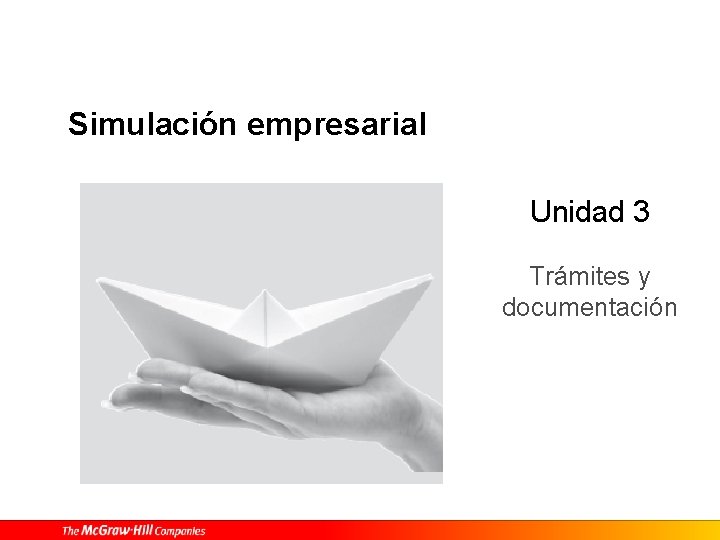 Simulación empresarial

Unidad 3

Trámites y documentación

The McGraw·Hill Companies